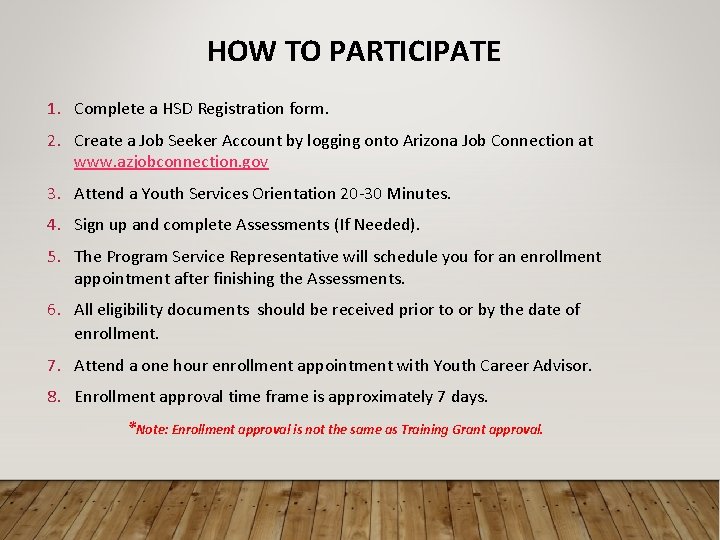 HOW TO PARTICIPATE

1. Complete a HSD Registration form.

2. Create a Job Seeker Account by logging onto Arizona Job Connection at www.azjobconnection.gov

3. Attend a Youth Services Orientation 20-30 Minutes.

4. Sign up and complete Assessments (If Needed).

5. The Program Service Representative will schedule you for an enrollment appointment after finishing the Assessments.

6. All eligibility documents should be received prior to or by the date of enrollment.

7. Attend a one hour enrollment appointment with Youth Career Advisor.

8. Enrollment approval time frame is approximately 7 days.

*Note: Enrollment approval is not the same as Training Grant approval.